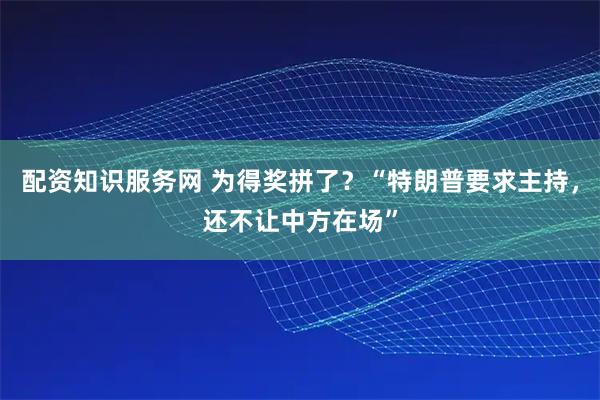 配资知识服务网 为得奖拼了？“特朗普要求主持，还不让中方在场”